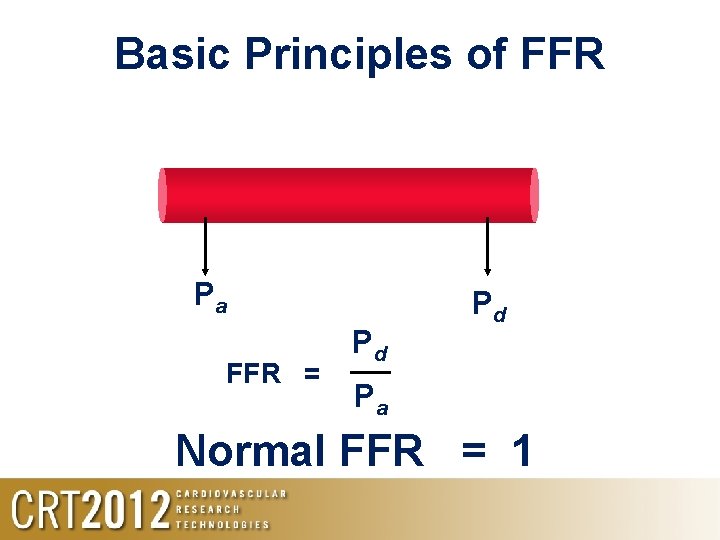 Basic Principles of FFR

$P_a$

$P_d$

$FFR = \frac{P_d}{P_a}$

Normal FFR = 1

CRT2012 CARDIOVASCULAR RESEARCH TECHNOLOGIES